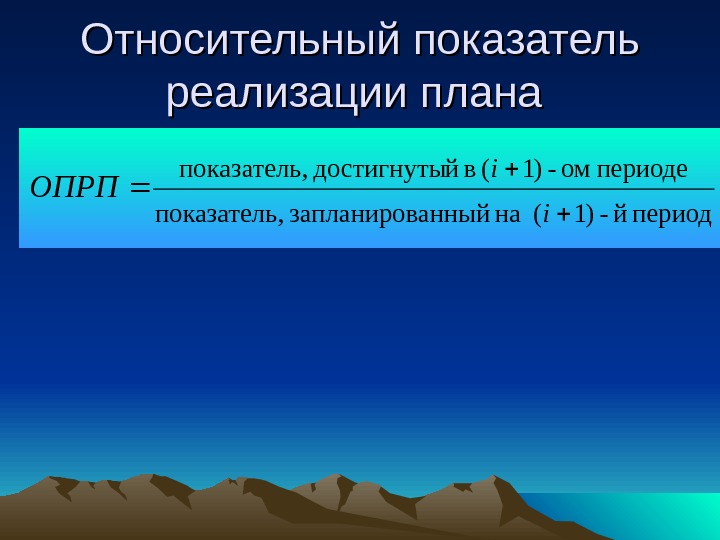 Относительный показатель реализации плана

$ОПРП = \frac{\text{показатель, достигнутый в } (i+1) \text{ - ом периоде}}{\text{показатель, запланированный на } (i+1) \text{ - й период}}$